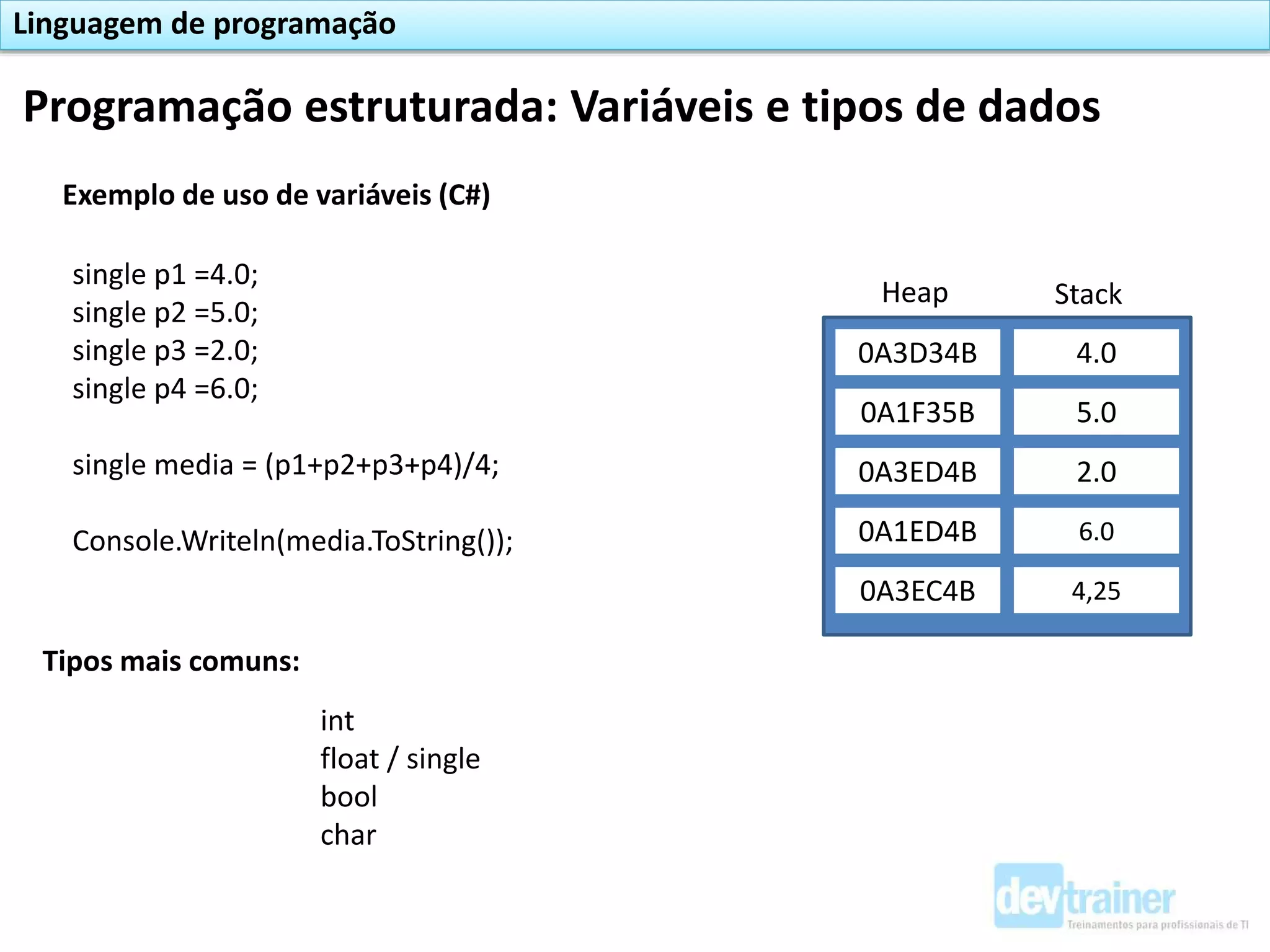 Linguagem de programação

Programação estruturada: Variáveis e tipos de dados

Exemplo de uso de variáveis (C#)

single p1 =4.0;
single p2 =5.0;
single p3 =2.0;
single p4 =6.0;

single media = (p1+p2+p3+p4)/4;

Console.Writeln(media.ToString());

| Heap | Stack |
|---|---|
| 0A3D34B | 4.0 |
| 0A1F35B | 5.0 |
| 0A3ED4B | 2.0 |
| 0A1ED4B | 6.0 |
| 0A3EC4B | 4,25 |

Tipos mais comuns:

int
float / single
bool
char

devtrainer
Treinamentos para profissionais de TI